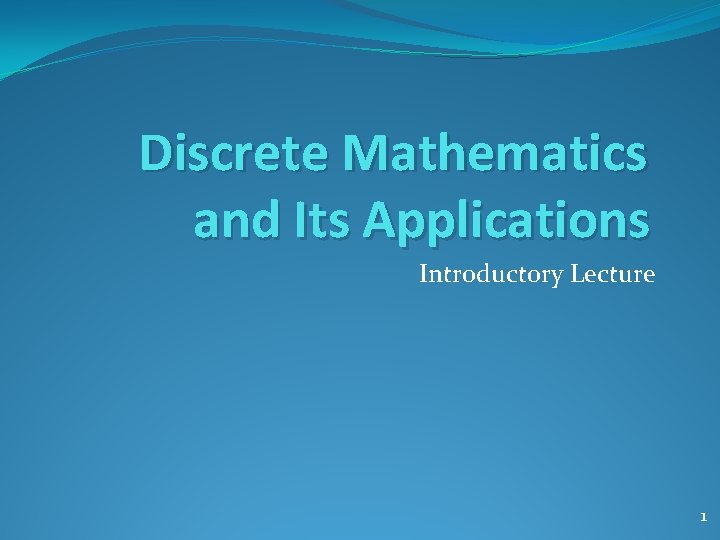 Discrete Mathematics and Its Applications

Introductory Lecture

1